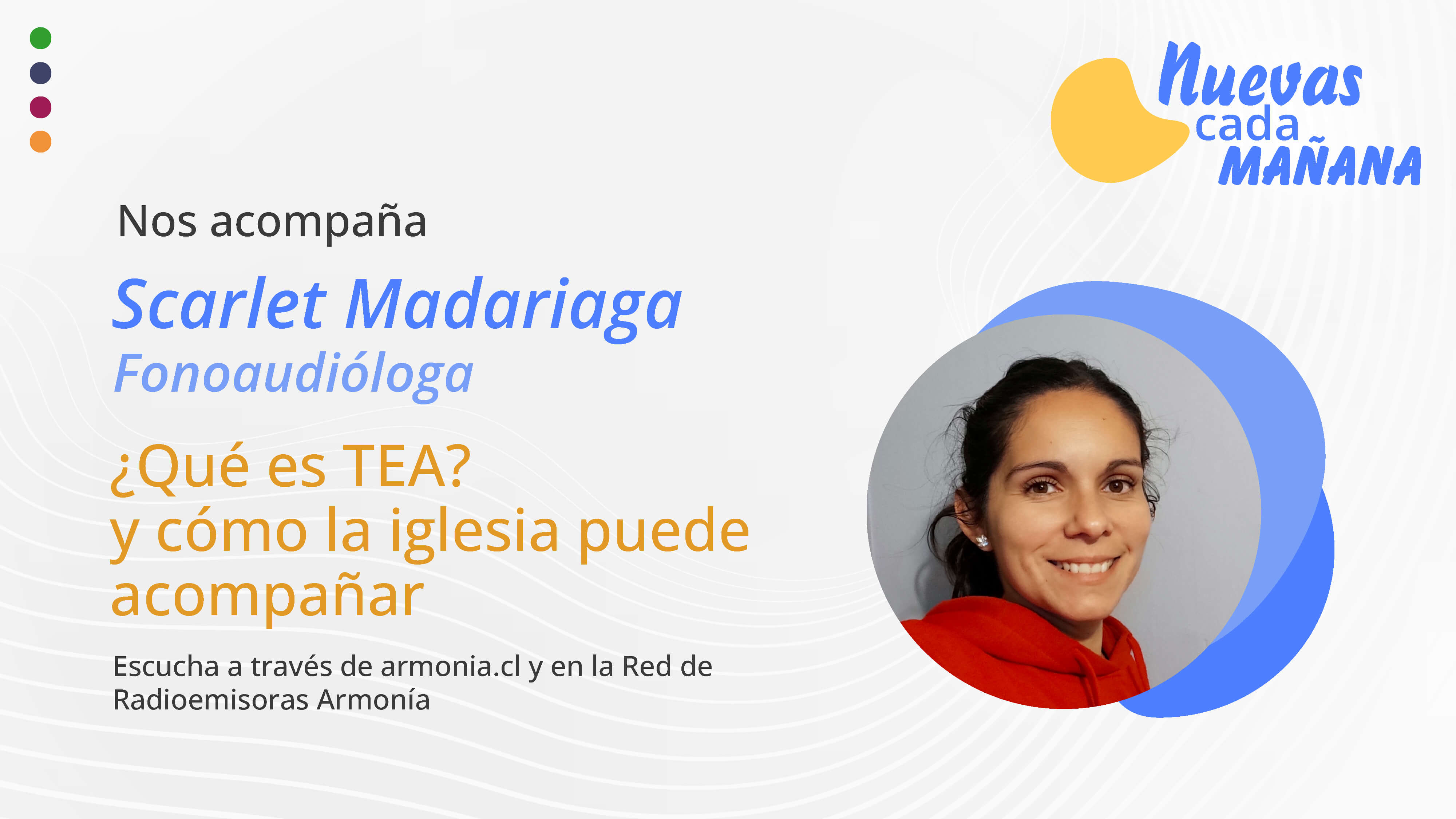 Nuevas cada MAÑANA

Nos acompaña

Scarlet Madariaga
Fonoaudióloga

¿Qué es TEA?
y cómo la iglesia puede acompañar

Escucha a través de armonia.cl y en la Red de Radioemisoras Armonía